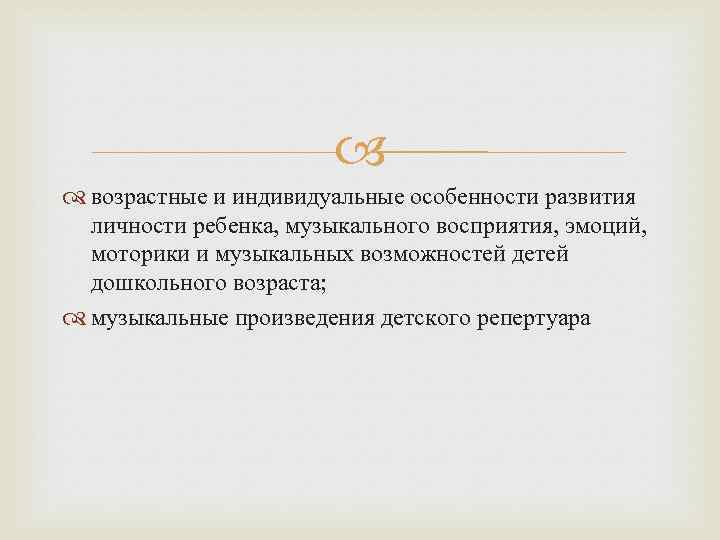 возрастные и индивидуальные особенности развития личности ребенка, музыкального восприятия, эмоций, моторики и музыкальных возможностей детей дошкольного возраста;

музыкальные произведения детского репертуара